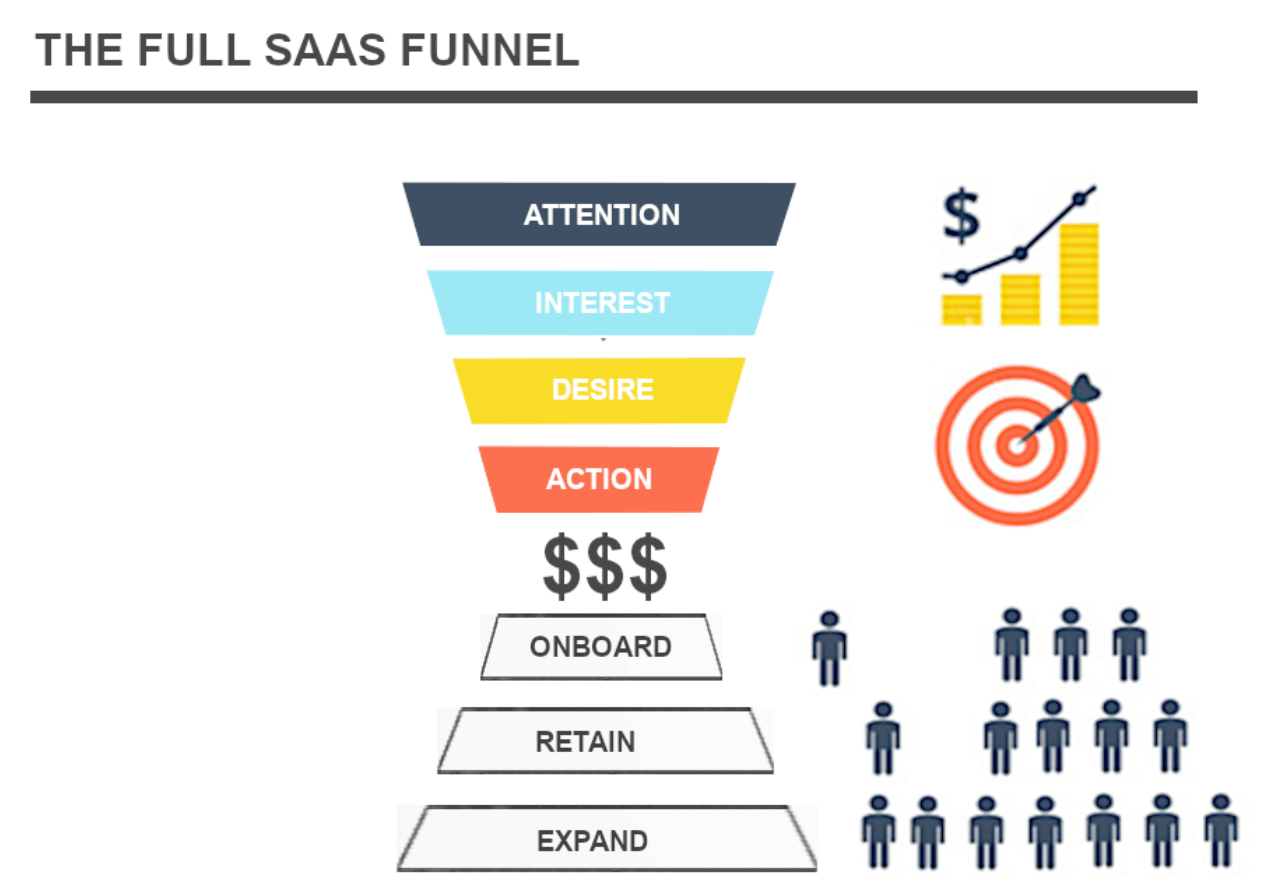 THE FULL SAAS FUNNEL

ATTENTION

INTEREST

DESIRE

ACTION

$$$

ONBOARD

RETAIN

EXPAND

$